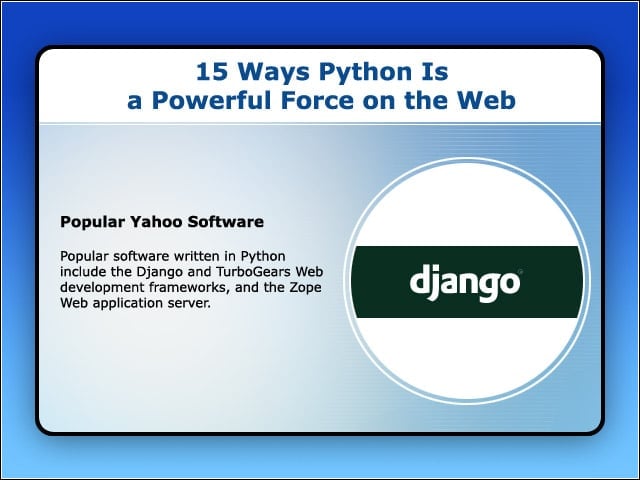 15 Ways Python Is
a Powerful Force on the Web

Popular Yahoo Software

Popular software written in Python include the Django and TurboGears Web development frameworks, and the Zope Web application server.

django